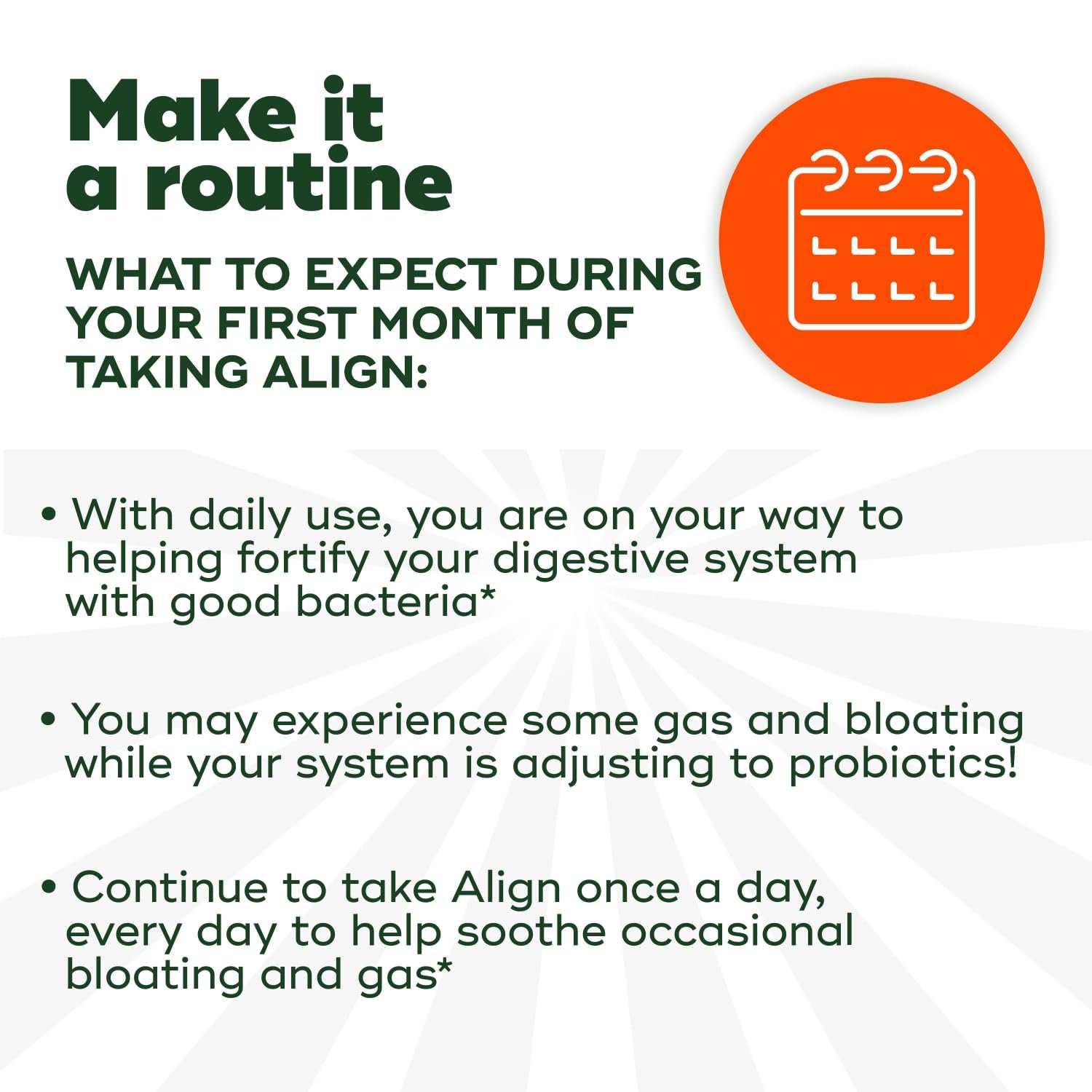 Make it a routine

WHAT TO EXPECT DURING YOUR FIRST MONTH OF TAKING ALIGN:

• With daily use, you are on your way to helping fortify your digestive system with good bacteria*

• You may experience some gas and bloating while your system is adjusting to probiotics!

• Continue to take Align once a day, every day to help soothe occasional bloating and gas*